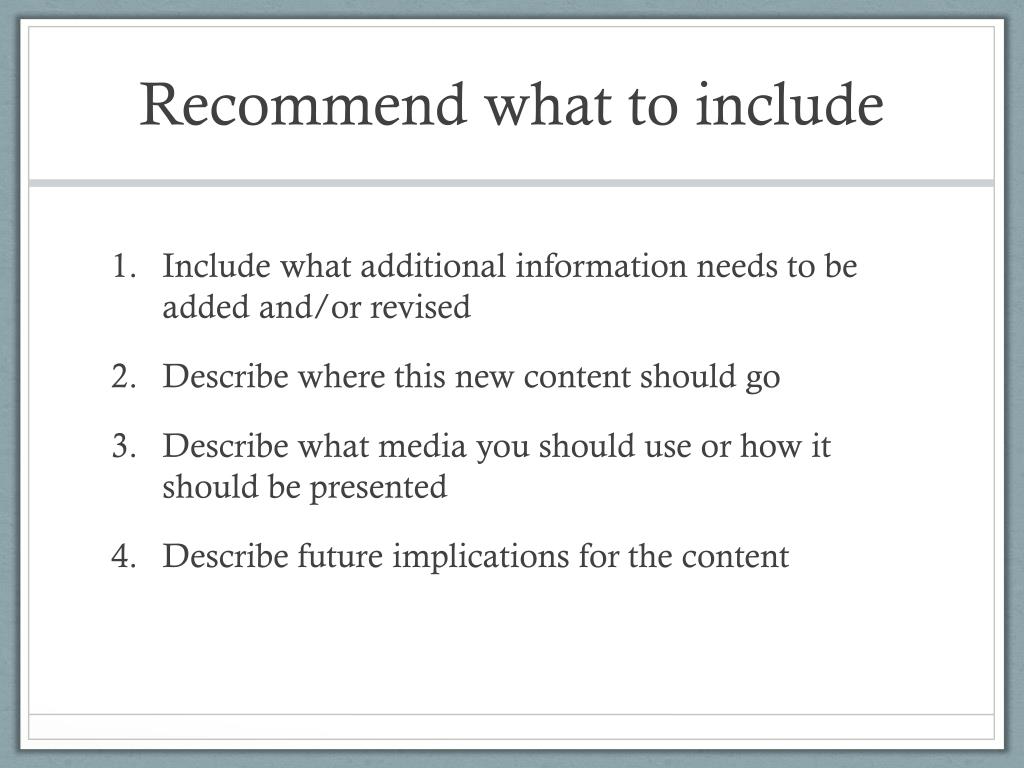 Recommend what to include

1. Include what additional information needs to be added and/or revised
2. Describe where this new content should go
3. Describe what media you should use or how it should be presented
4. Describe future implications for the content